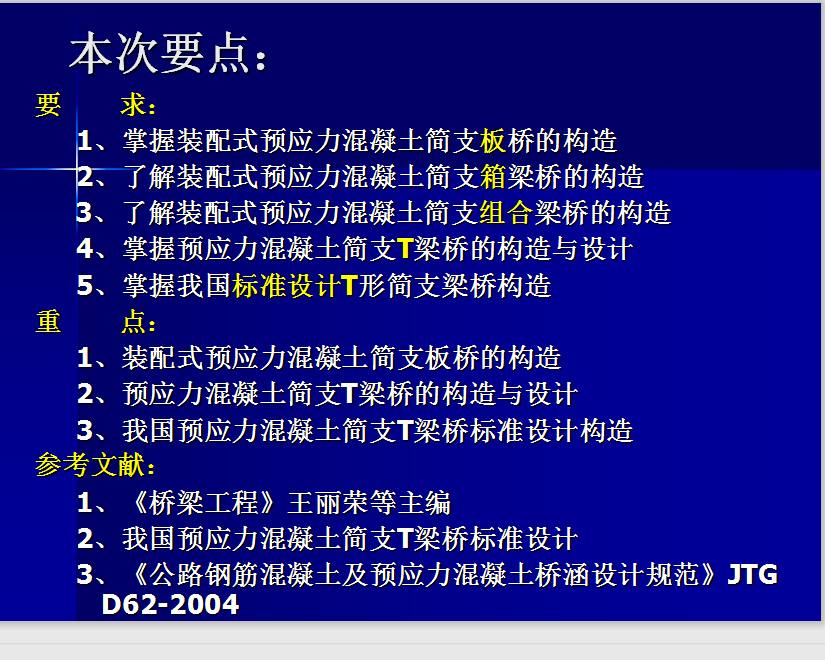 本次要点：

要　　求：

1、掌握装配式预应力混凝土简支板桥的构造

2、了解装配式预应力混凝土简支箱梁桥的构造

3、了解装配式预应力混凝土简支组合梁桥的构造

4、掌握预应力混凝土简支T梁桥的构造与设计

5、掌握我国标准设计T形简支梁桥构造

重　　点：

1、装配式预应力混凝土简支板桥的构造

2、预应力混凝土简支T梁桥的构造与设计

3、我国预应力混凝土简支T梁桥标准设计构造

参考文献：

1、《桥梁工程》王丽荣等主编

2、我国预应力混凝土简支T梁桥标准设计

3、《公路钢筋混凝土及预应力混凝土桥涵设计规范》JTG D62-2004